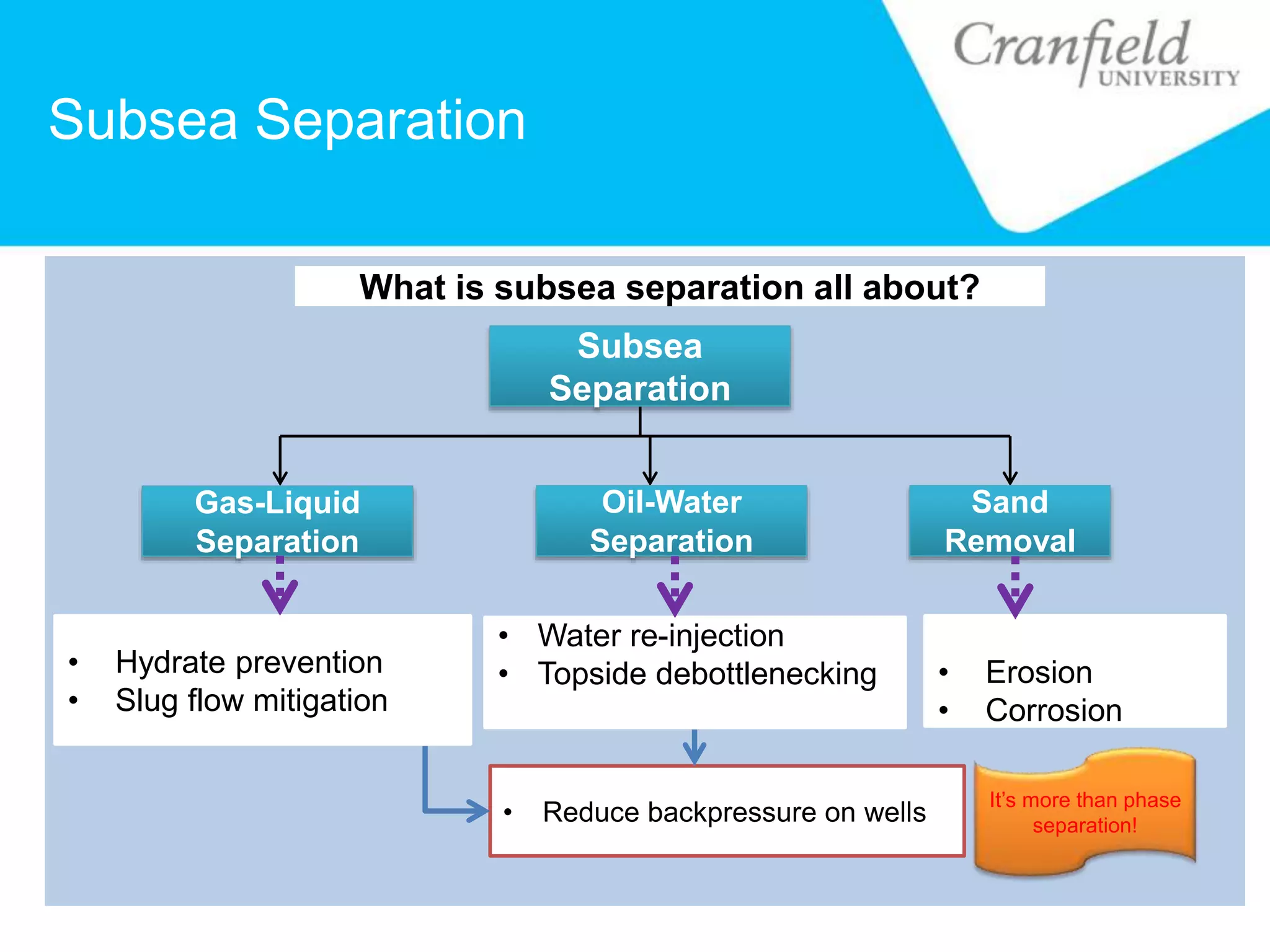 Cranfield UNIVERSITY

Subsea Separation

What is subsea separation all about?

Subsea Separation

Gas-Liquid Separation

Oil-Water Separation

Sand Removal

• Hydrate prevention
• Slug flow mitigation

• Water re-injection
• Topside debottlenecking

• Erosion
• Corrosion

• Reduce backpressure on wells

It's more than phase separation!